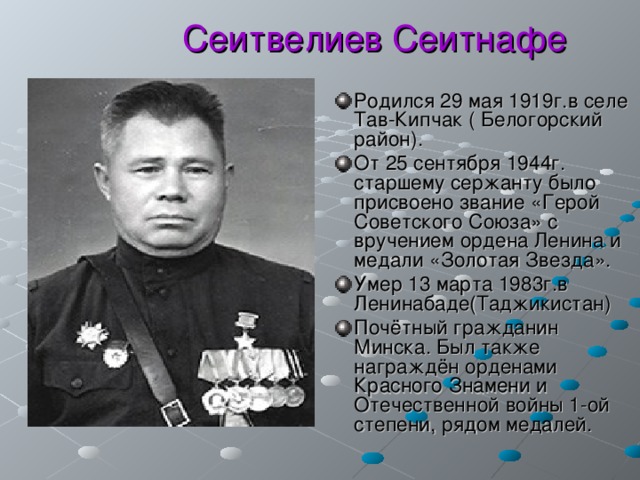 Сеитвелиев Сеитнафе

Родился 29 мая 1919г.в селе Тав-Кипчак ( Белогорский район).

От 25 сентября 1944г. старшему сержанту было присвоено звание «Герой Советского Союза» с вручением ордена Ленина и медали «Золотая Звезда».

Умер 13 марта 1983г.в Ленинабаде(Таджикистан)

Почётный гражданин Минска. Был также награждён орденами Красного Знамени и Отечественной войны 1-ой степени, рядом медалей.